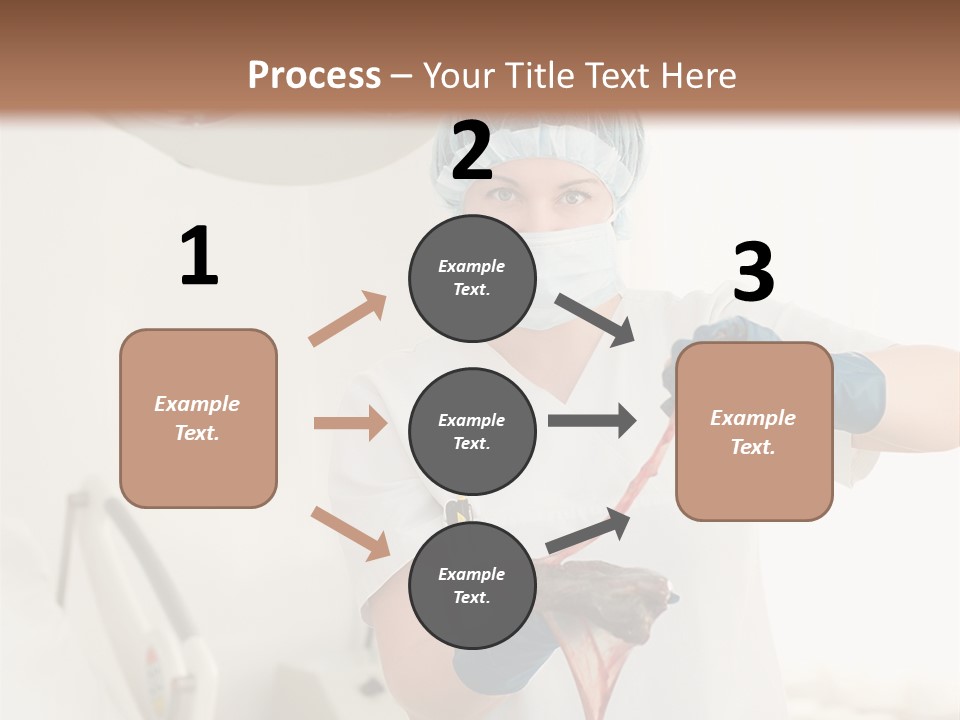 Process – Your Title Text Here

1

Example Text.

2

Example Text.

Example Text.

Example Text.

3

Example Text.